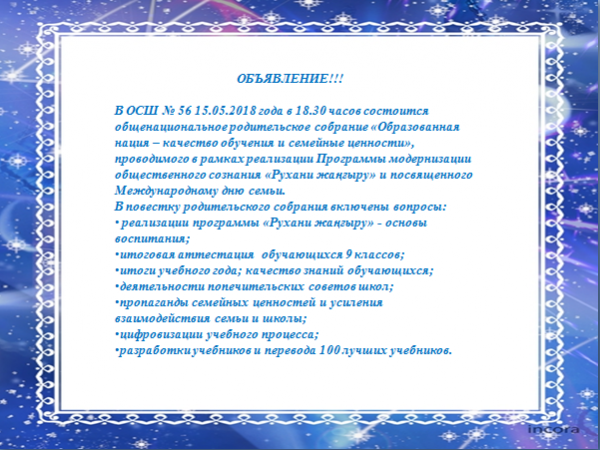 ОБЪЯВЛЕНИЕ!!!

В ОСШ № 56 15.05.2018 года в 18.30 часов состоится общенациональное родительское собрание «Образованная нация – качество обучения и семейные ценности», проводимого в рамках реализации Программы модернизации общественного сознания «Рухани жаңғыру» и посвященного Международному дню семьи.
В повестку родительского собрания включены вопросы:
• реализации программы «Рухани жаңғыру» - основы воспитания;
•итоговая аттестация обучающихся 9 классов;
•итоги учебного года; качество знаний обучающихся;
•деятельности попечительских советов школ;
•пропаганды семейных ценностей и усиления взаимодействия семьи и школы;
•цифровизации учебного процесса;
•разработки учебников и перевода 100 лучших учебников.

incora